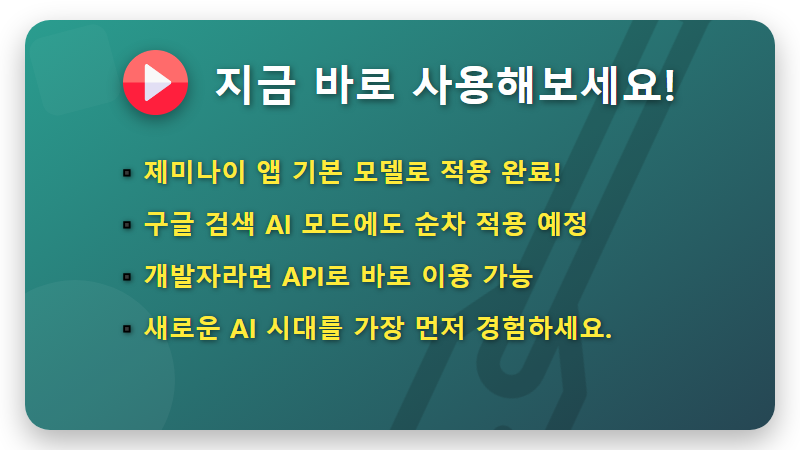 지금 바로 사용해보세요!

▪ 제미나이 앱 기본 모델로 적용 완료!
▪ 구글 검색 AI 모드에도 순차 적용 예정
▪ 개발자라면 API로 바로 이용 가능
▪ 새로운 AI 시대를 가장 먼저 경험하세요.